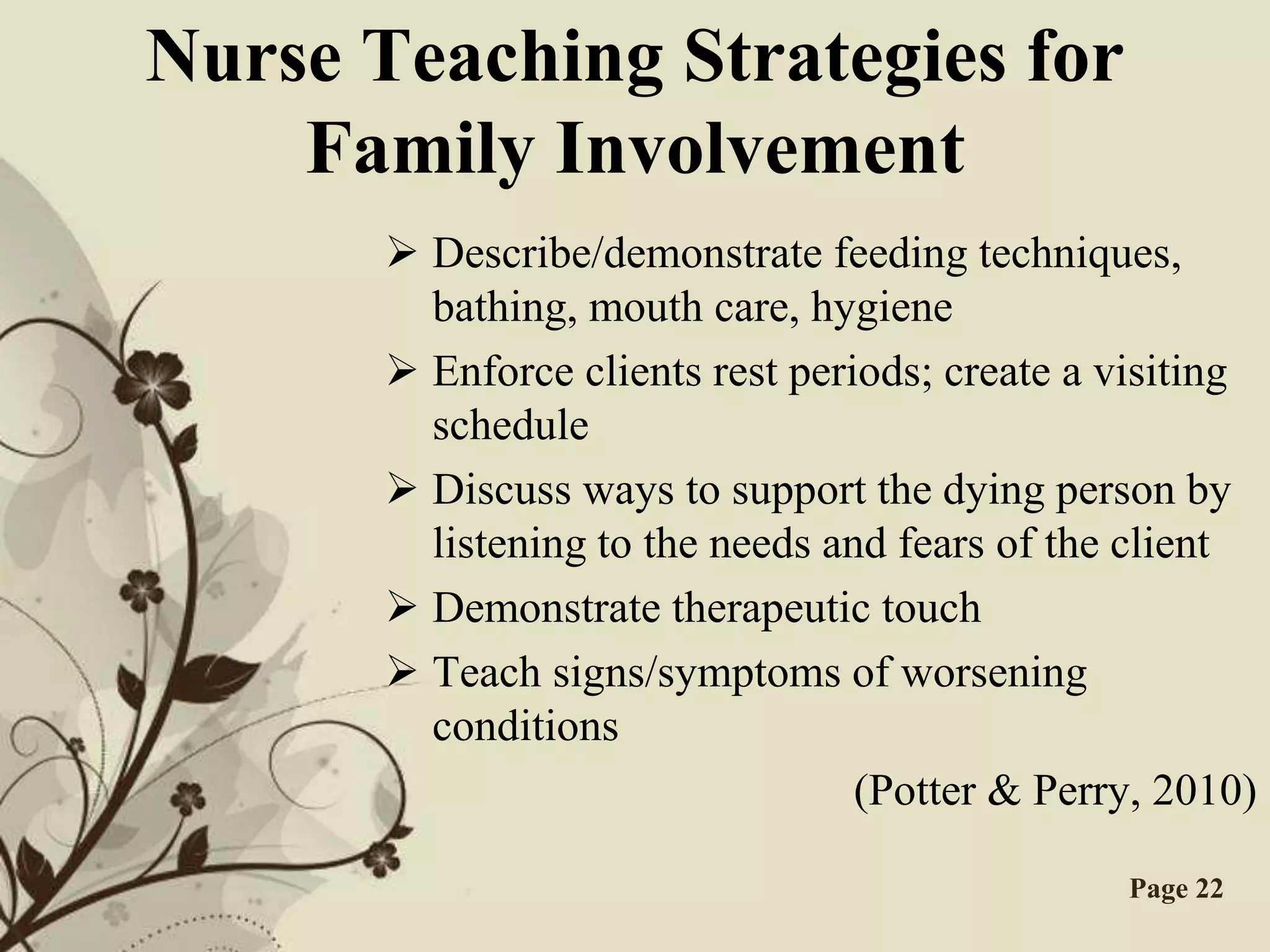 Nurse Teaching Strategies for Family Involvement

➢ Describe/demonstrate feeding techniques, bathing, mouth care, hygiene

➢ Enforce clients rest periods; create a visiting schedule

➢ Discuss ways to support the dying person by listening to the needs and fears of the client

➢ Demonstrate therapeutic touch

➢ Teach signs/symptoms of worsening conditions

(Potter & Perry, 2010)

Page 22